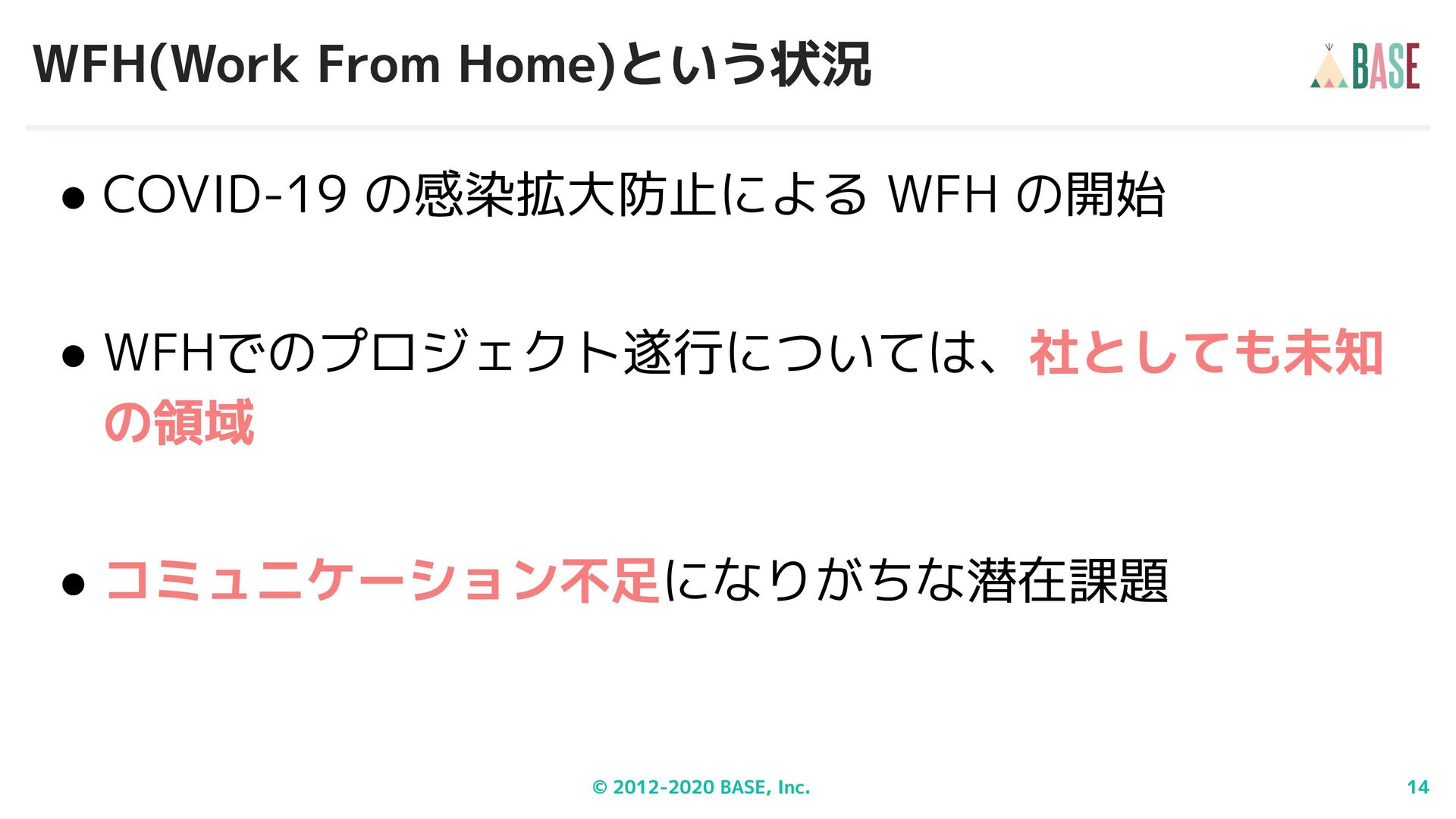 WFH(Work From Home)という状況

BASE

● COVID-19 の感染拡大防止による WFH の開始

● WFHでのプロジェクト遂行については、社としても未知の領域

● コミュニケーション不足になりがちな潜在課題

© 2012-2020 BASE, Inc.

14